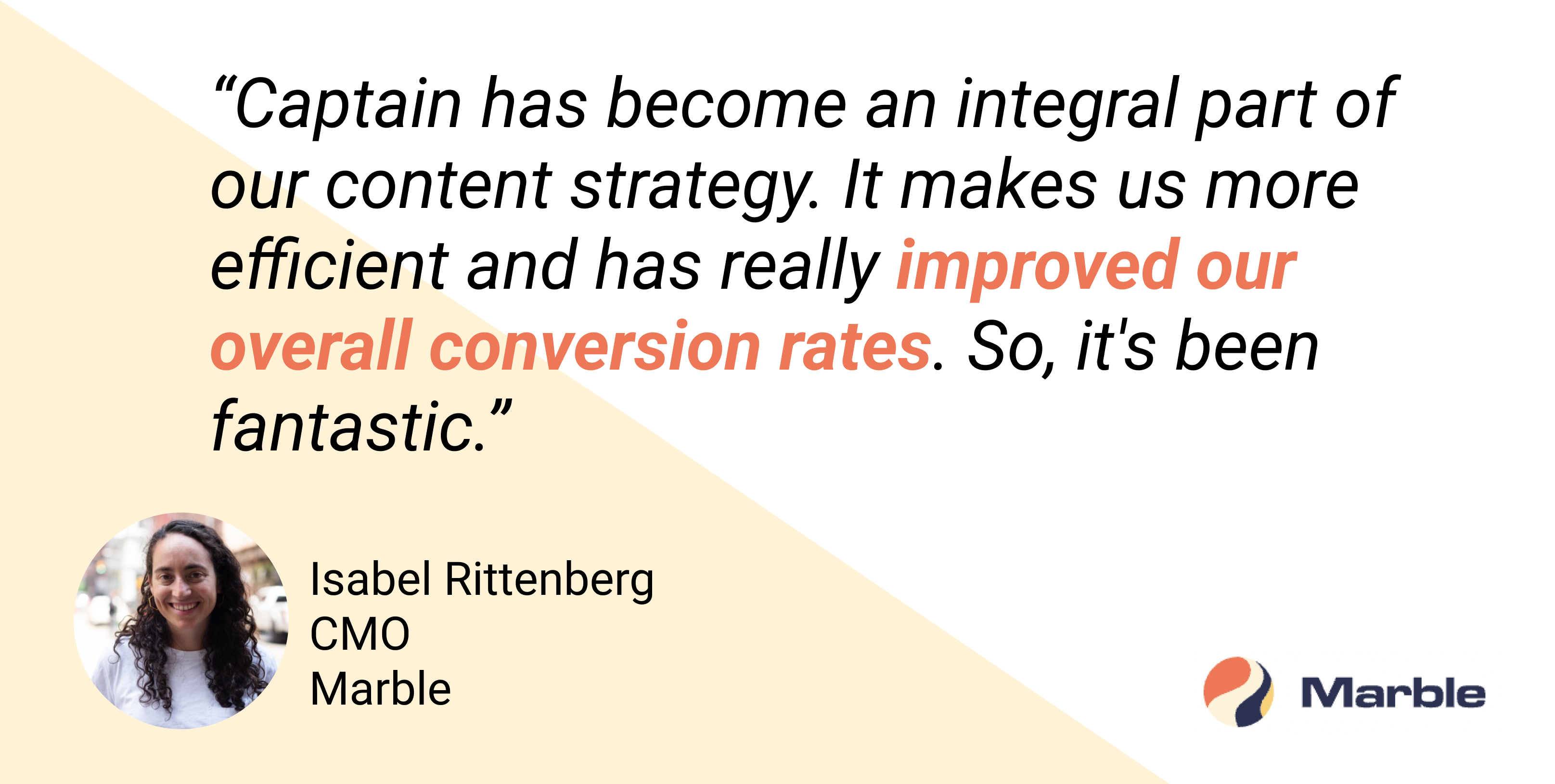 “Captain has become an integral part of our content strategy. It makes us more efficient and has really improved our overall conversion rates. So, it's been fantastic.”

Isabel Rittenberg
CMO
Marble

Marble